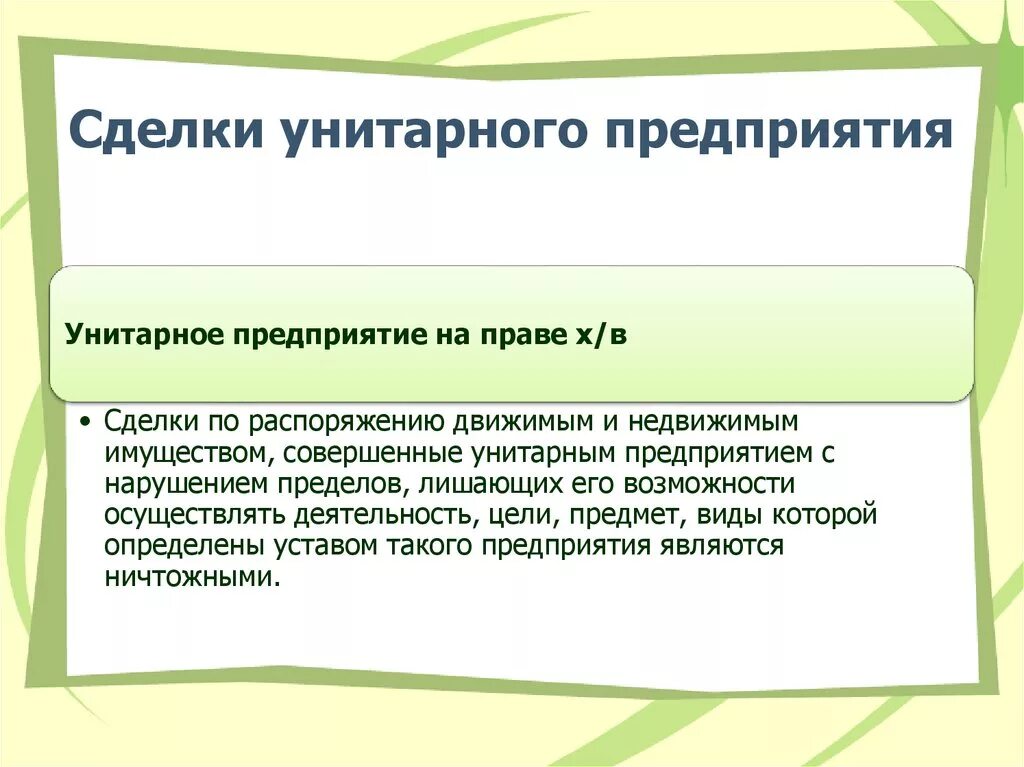 Сделки унитарного предприятия

Унитарное предприятие на праве х/в

• Сделки по распоряжению движимым и недвижимым имуществом, совершенные унитарным предприятием с нарушением пределов, лишающих его возможности осуществлять деятельность, цели, предмет, виды которой определены уставом такого предприятия являются ничтожными.